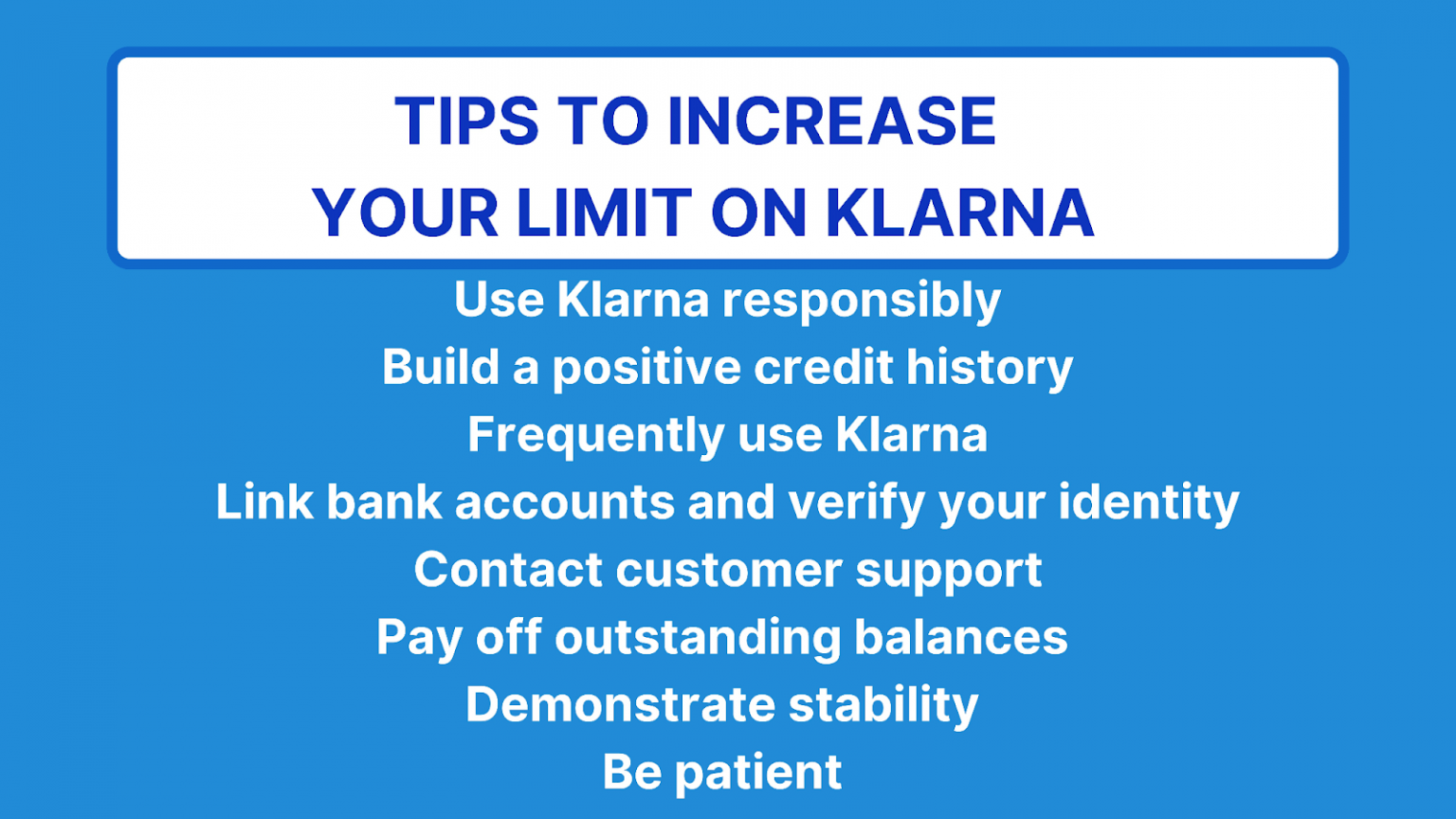 TIPS TO INCREASE
YOUR LIMIT ON KLARNA

Use Klarna responsibly
Build a positive credit history
Frequently use Klarna
Link bank accounts and verify your identity
Contact customer support
Pay off outstanding balances
Demonstrate stability
Be patient